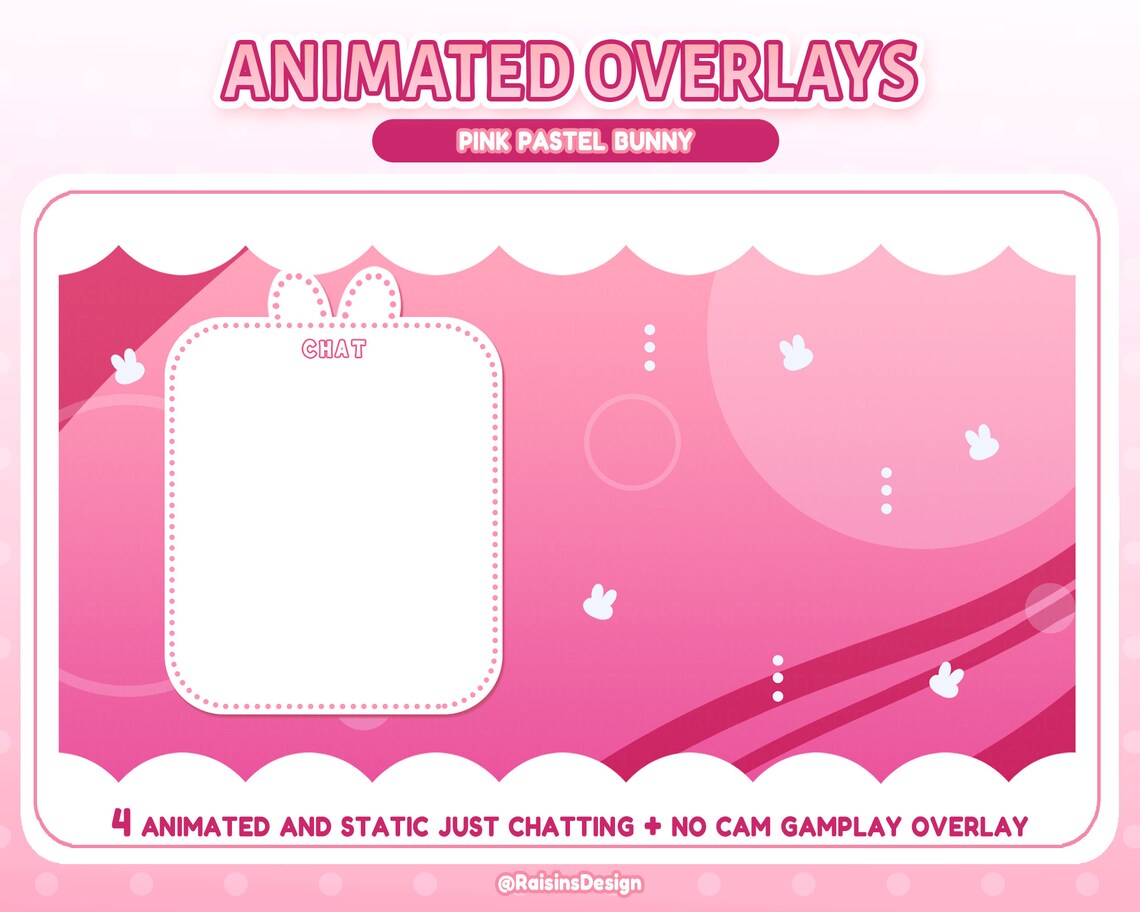 ANIMATED OVERLAYS

PINK PASTEL BUNNY

CHAT

4 ANIMATED AND STATIC JUST CHATTING + NO CAM GAMPLAY OVERLAY

@RaisinsDesign